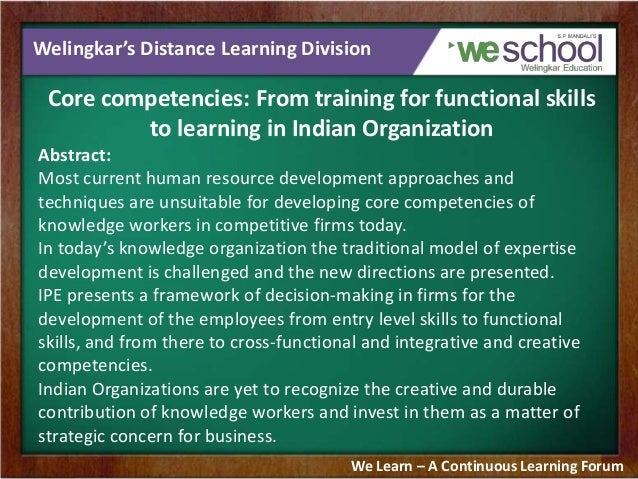 Welingkar's Distance Learning Division

S.P. MANDALI'S
weschool
Welingkar Education

Core competencies: From training for functional skills to learning in Indian Organization

Abstract:
Most current human resource development approaches and techniques are unsuitable for developing core competencies of knowledge workers in competitive firms today.
In today's knowledge organization the traditional model of expertise development is challenged and the new directions are presented.
IPE presents a framework of decision-making in firms for the development of the employees from entry level skills to functional skills, and from there to cross-functional and integrative and creative competencies.
Indian Organizations are yet to recognize the creative and durable contribution of knowledge workers and invest in them as a matter of strategic concern for business.

We Learn – A Continuous Learning Forum